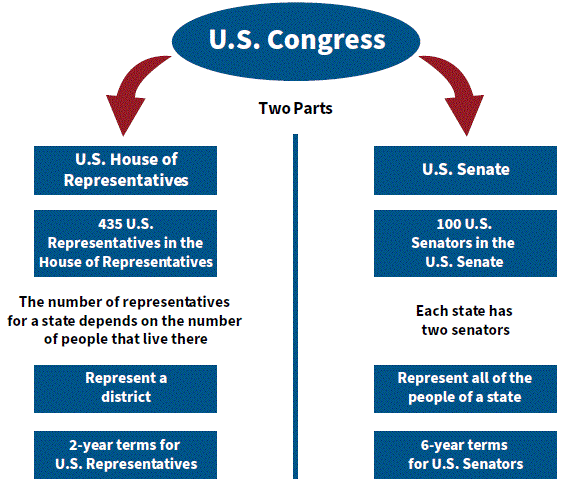 U.S. Congress

Two Parts

U.S. House of Representatives

435 U.S. Representatives in the House of Representatives

The number of representatives for a state depends on the number of people that live there

Represent a district

2-year terms for U.S. Representatives

U.S. Senate

100 U.S. Senators in the U.S. Senate

Each state has two senators

Represent all of the people of a state

6-year terms for U.S. Senators